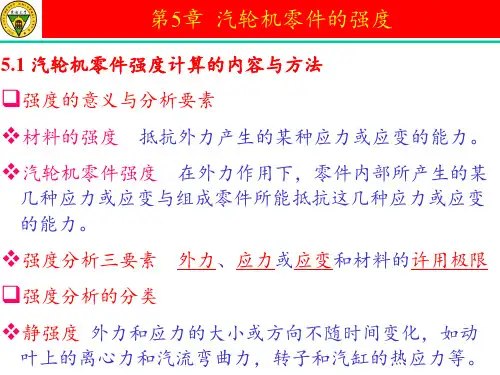 第5章 汽轮机零件的强度

5.1 汽轮机零件强度计算的内容与方法

❑强度的意义与分析要素

❖材料的强度 抵抗外力产生的某种应力或应变的能力。

❖汽轮机零件强度 在外力作用下，零件内部所产生的某几种应力或应变与组成零件所能抵抗这几种应力或应变的能力。

❖强度分析三要素 外力、应力或应变和材料的许用极限

❑强度分析的分类

❖静强度 外力和应力的大小或方向不随时间变化，如动叶上的离心力和汽流弯曲力，转子和汽缸的热应力等。